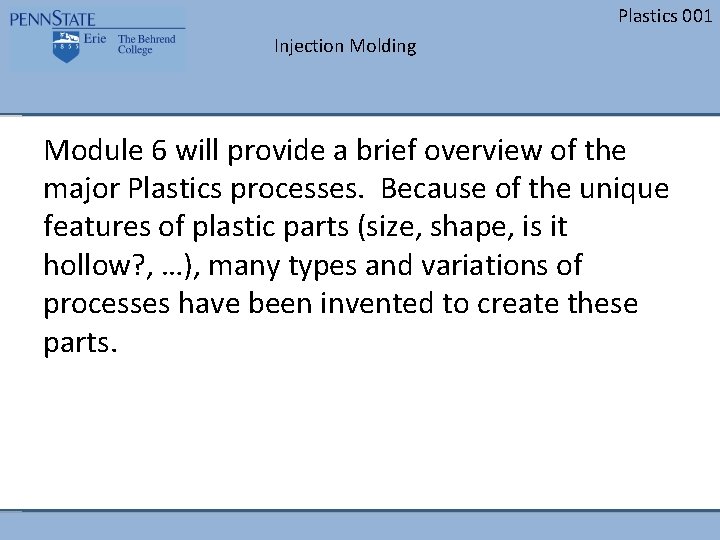 PENNSTATE
1855
Erie The Behrend College

Plastics 001

Injection Molding

Module 6 will provide a brief overview of the major Plastics processes.  Because of the unique features of plastic parts (size, shape, is it hollow?, …), many types and variations of processes have been invented to create these parts.